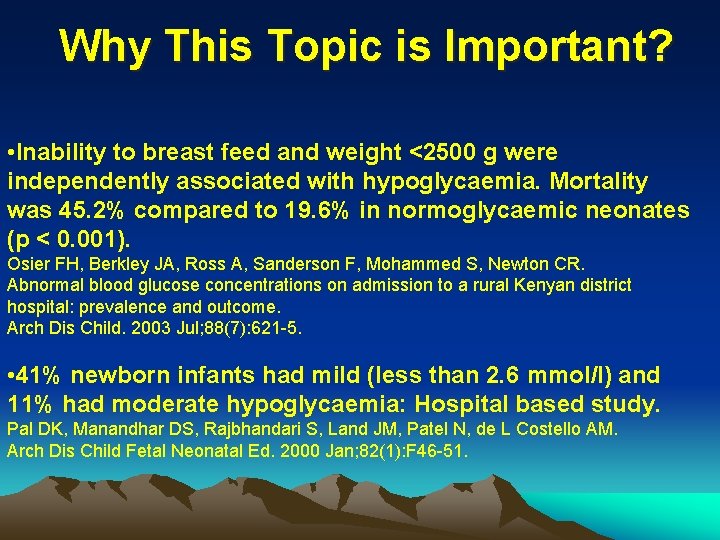 Why This Topic is Important?

•Inability to breast feed and weight <2500 g were independently associated with hypoglycaemia. Mortality was 45.2% compared to 19.6% in normoglycaemic neonates (p < 0.001).
Osier FH, Berkley JA, Ross A, Sanderson F, Mohammed S, Newton CR.
Abnormal blood glucose concentrations on admission to a rural Kenyan district hospital: prevalence and outcome.
Arch Dis Child. 2003 Jul;88(7):621-5.

•41% newborn infants had mild (less than 2.6 mmol/l) and 11% had moderate hypoglycaemia: Hospital based study.
Pal DK, Manandhar DS, Rajbhandari S, Land JM, Patel N, de L Costello AM.
Arch Dis Child Fetal Neonatal Ed. 2000 Jan;82(1):F46-51.